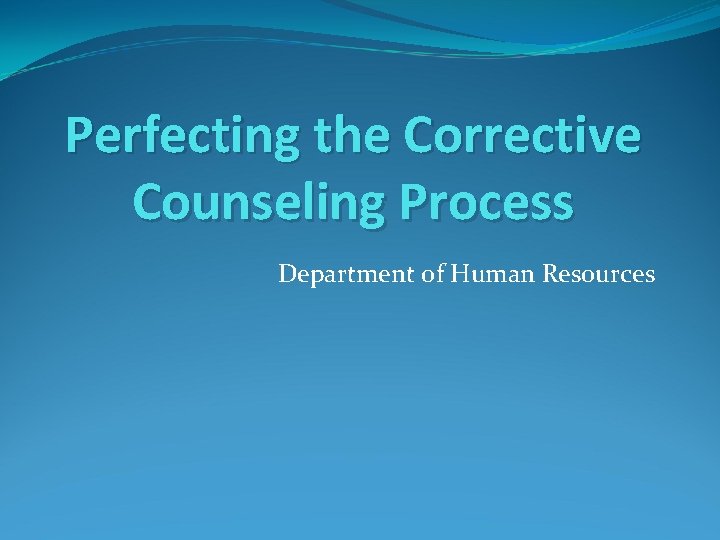 Perfecting the Corrective Counseling Process

Department of Human Resources